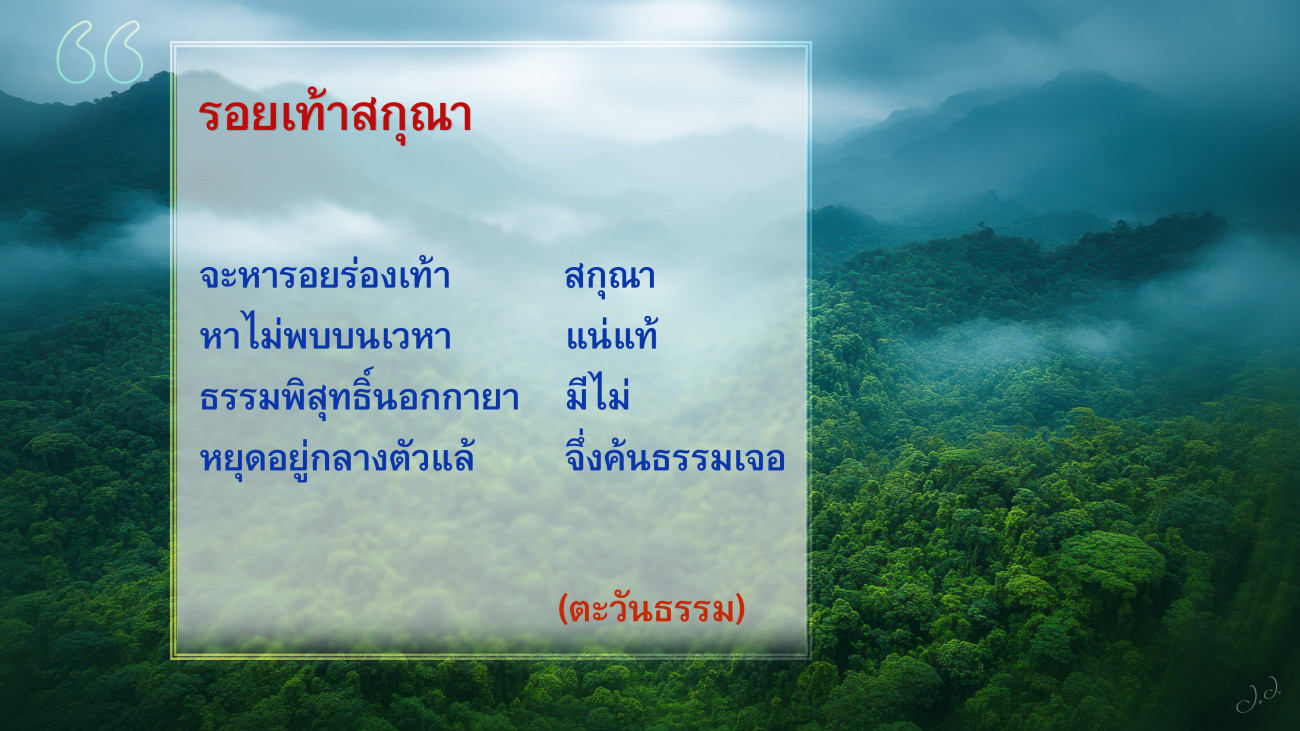 รอยเท้าสกุณา

จะหารอยร่องเท้า สกุณา
หาไม่พบบนเวหา แน่แท้
ธรรมพิสุทธิ์นอกกายา มีไม่
หยุดอยู่กลางตัวแล้ จึ่งค้นธรรมเจอ

(ตะวันธรรม)